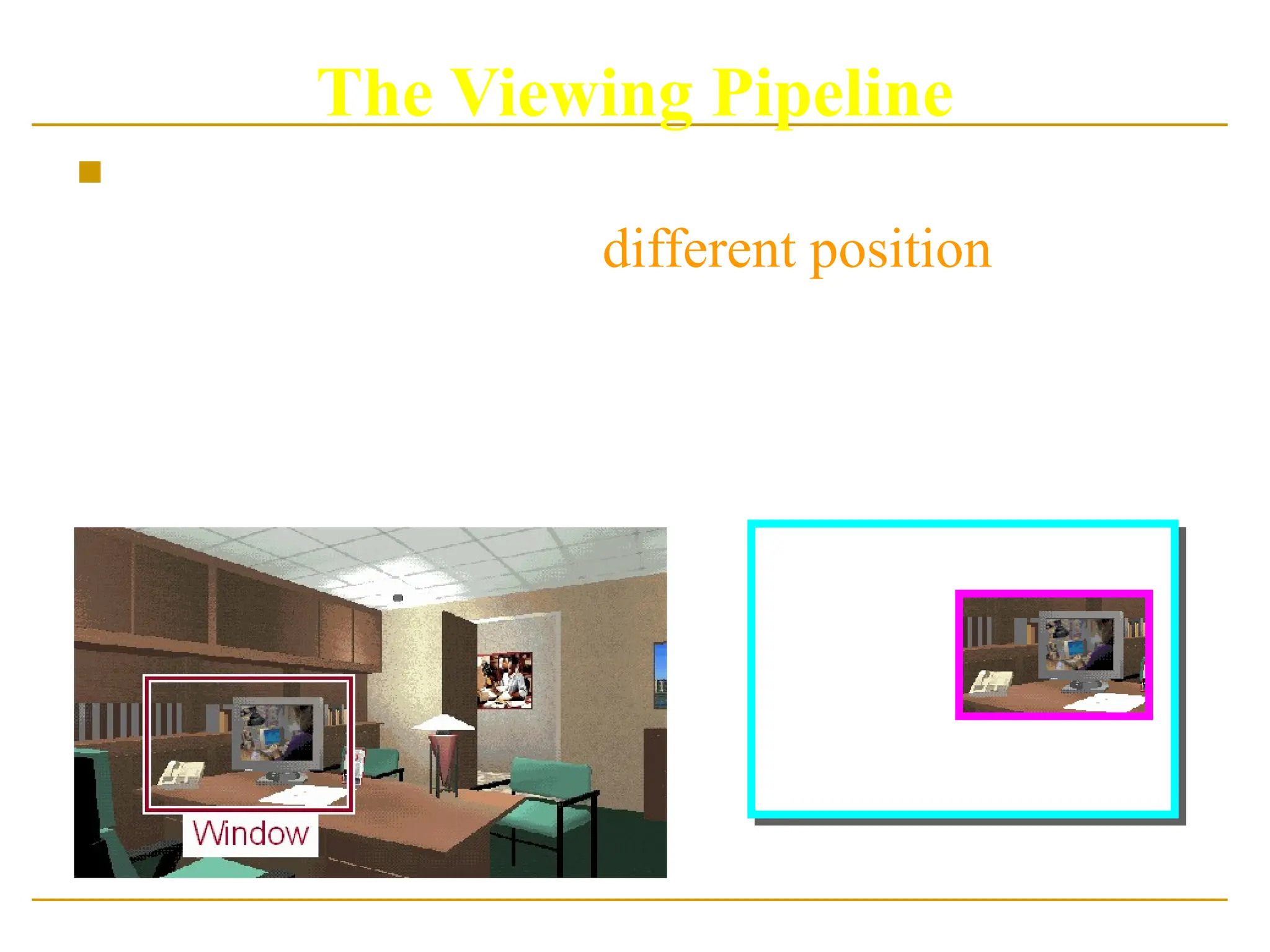 The Viewing Pipeline

different position

Window